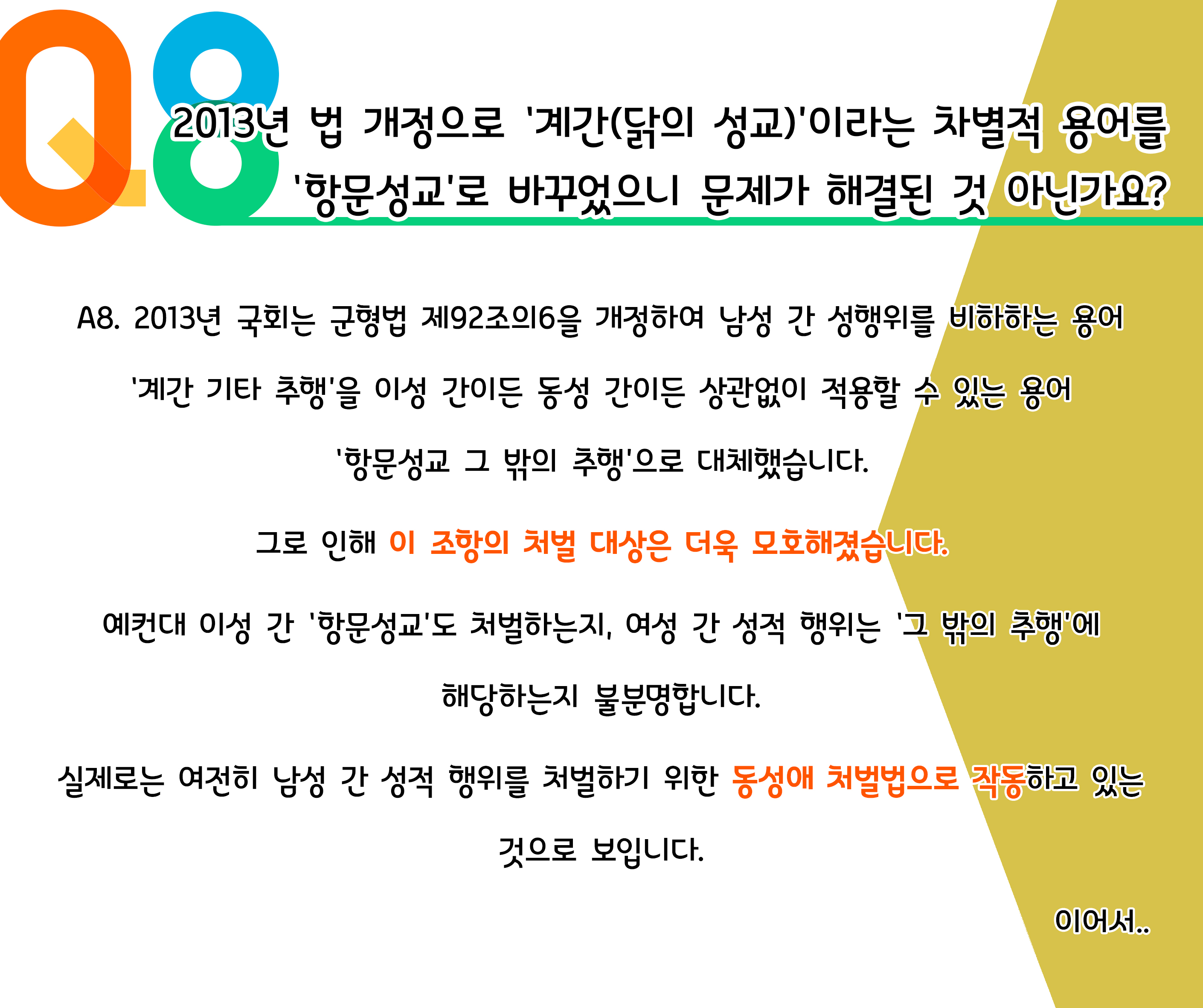 Q8

2013년 법 개정으로 '계간(닭의 성교)'이라는 차별적 용어를 '항문성교'로 바꾸었으니 문제가 해결된 것 아닌가요?

A8. 2013년 국회는 군형법 제92조의6을 개정하여 남성 간 성행위를 비하하는 용어 '계간 기타 추행'을 이성 간이든 동성 간이든 상관없이 적용할 수 있는 용어 '항문성교 그 밖의 추행'으로 대체했습니다.

그로 인해 이 조항의 처벌 대상은 더욱 모호해졌습니다.

예컨대 이성 간 '항문성교'도 처벌하는지, 여성 간 성적 행위는 '그 밖의 추행'에 해당하는지 불분명합니다.

실제로는 여전히 남성 간 성적 행위를 처벌하기 위한 동성애 처벌법으로 작동하고 있는 것으로 보입니다.

이어서..